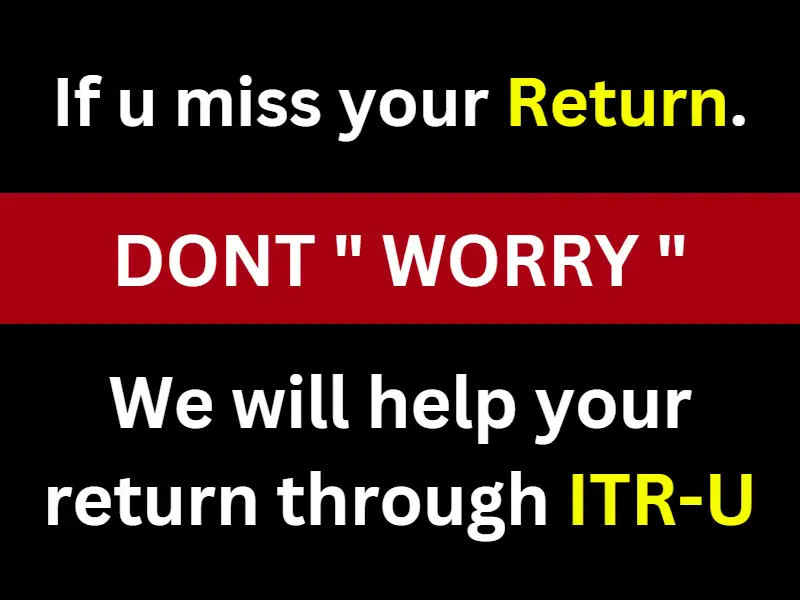 If u miss your Return.

DONT " WORRY "

We will help your return through ITR-U